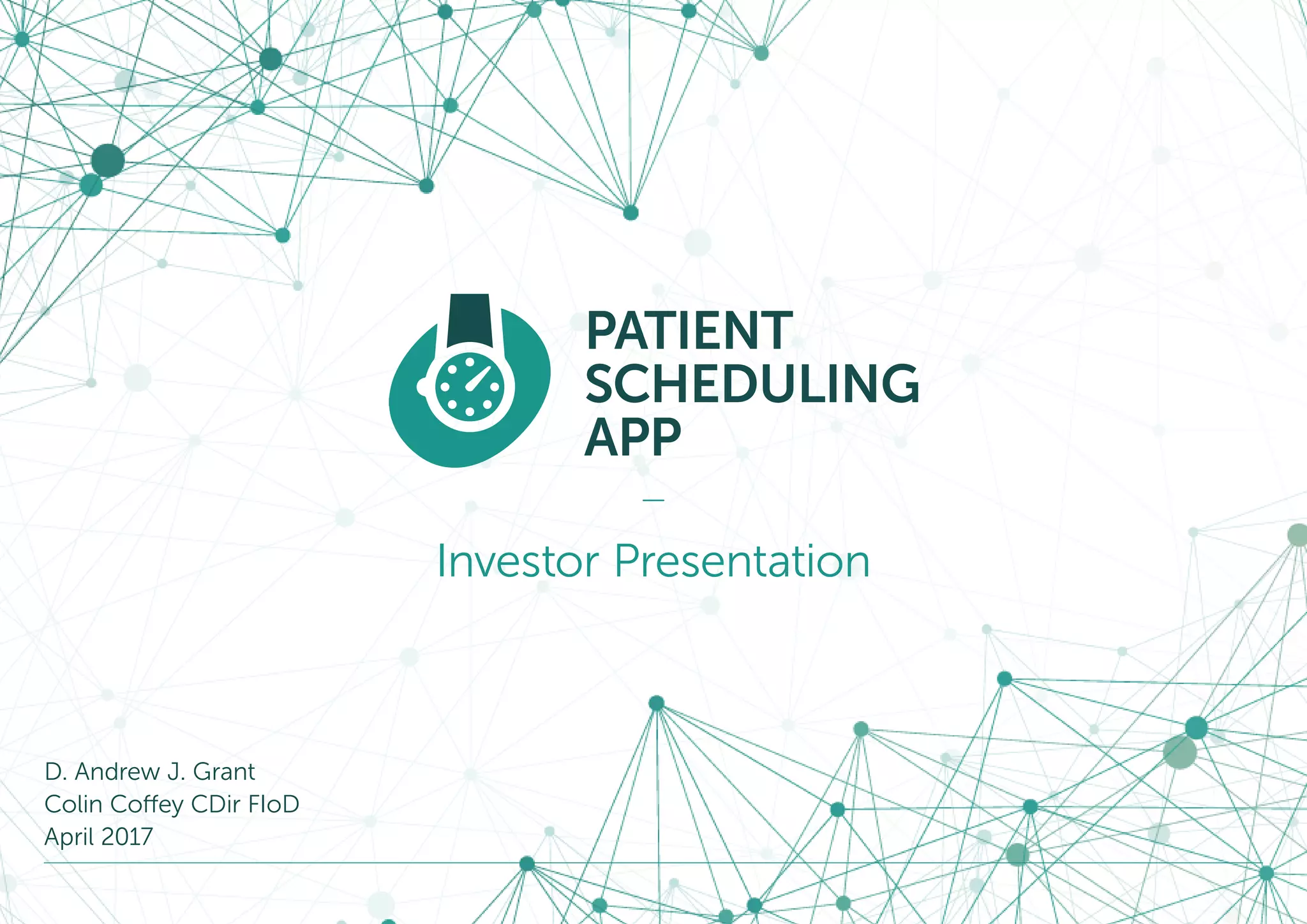 PATIENT SCHEDULING APP

—

Investor Presentation

D. Andrew J. Grant
Colin Coffey CDir FIoD
April 2017